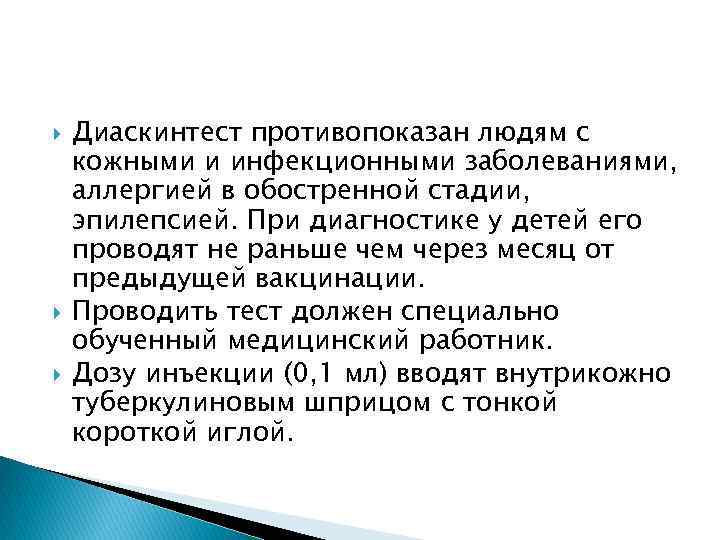 Диаскинтест противопоказан людям с кожными и инфекционными заболеваниями, аллергией в обостренной стадии, эпилепсией. При диагностике у детей его проводят не раньше чем через месяц от предыдущей вакцинации.

Проводить тест должен специально обученный медицинский работник.

Дозу инъекции (0,1 мл) вводят внутрикожно туберкулиновым шприцом с тонкой короткой иглой.